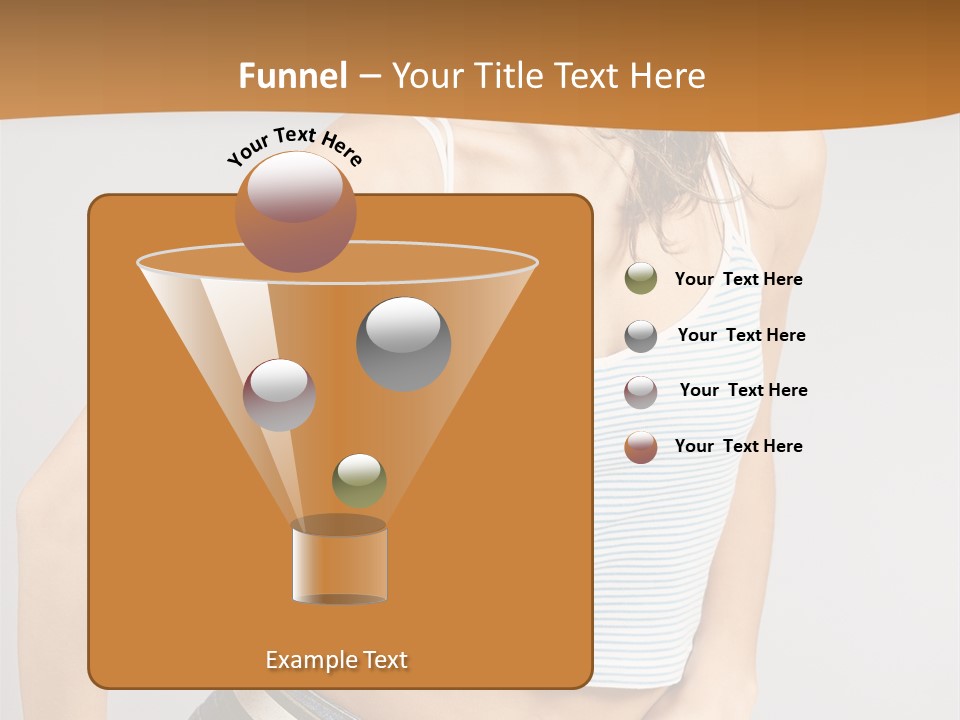 Funnel – Your Title Text Here

Your Text Here

Your Text Here

Your Text Here

Your Text Here

Your Text Here

Example Text